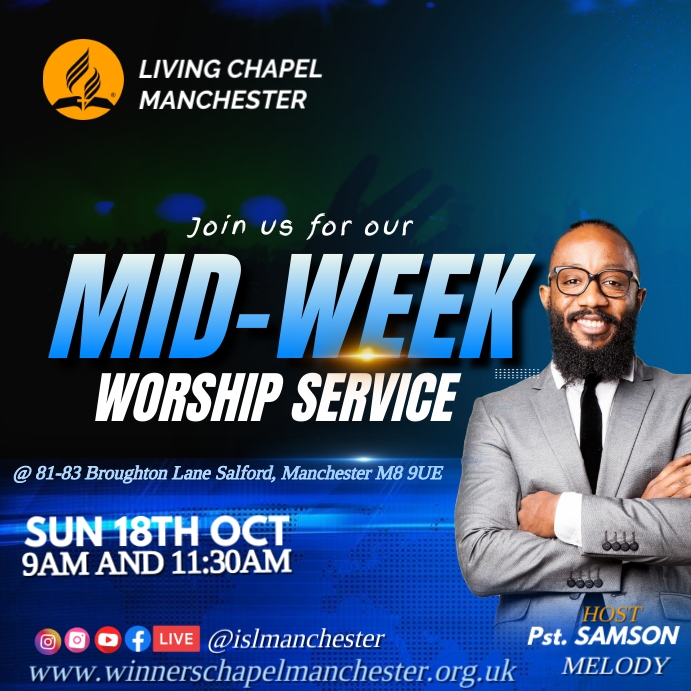 LIVING CHAPEL
MANCHESTER

Join us for our

MID-WEEK
WORSHIP SERVICE

@ 81-83 Broughton Lane Salford, Manchester M8 9UE

SUN 18TH OCT
9AM AND 11:30AM

LIVE @islmanchester

www.winnerschapelmanchester.org.uk

HOST
Pst. SAMSON
MELODY